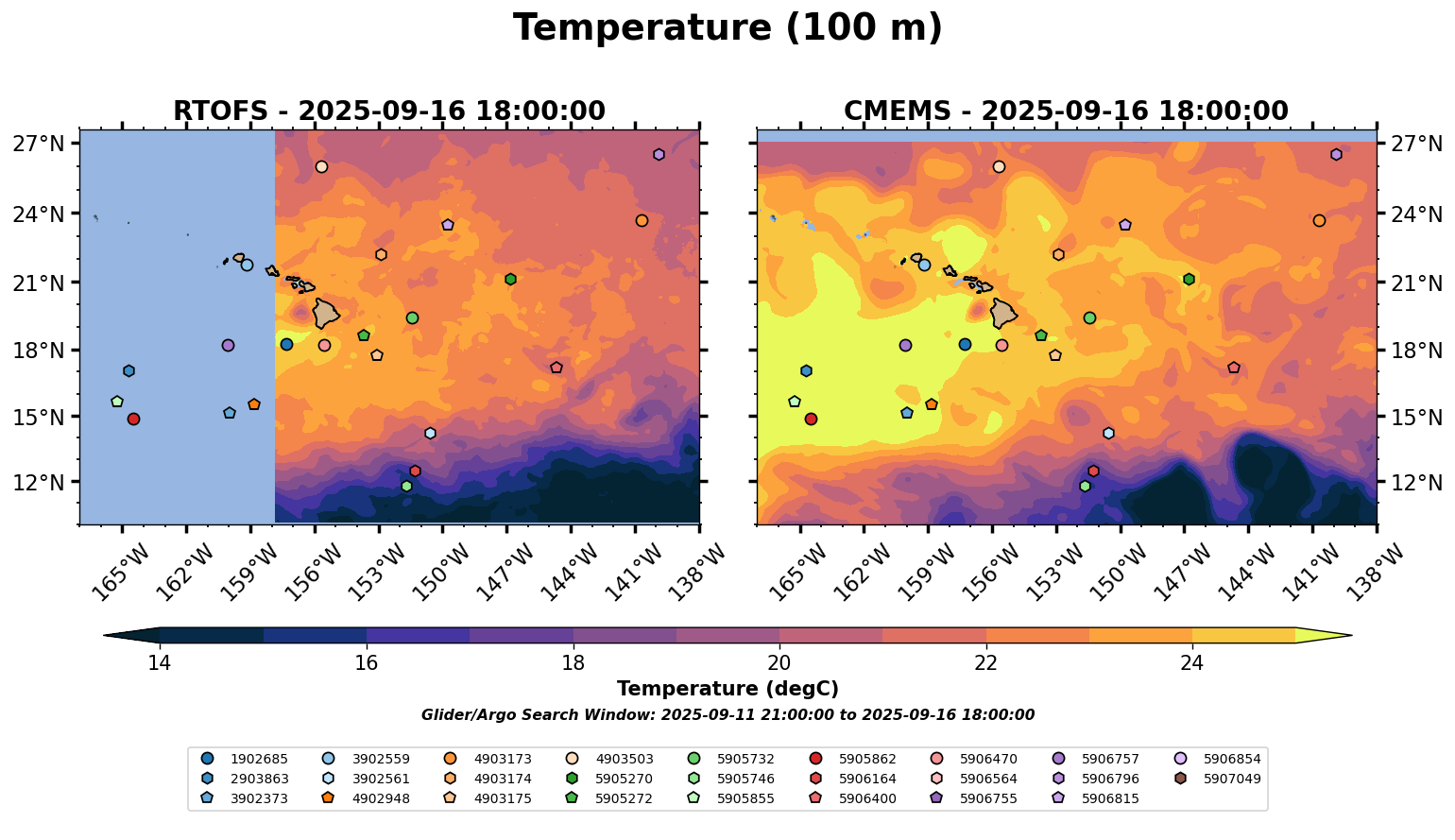 Temperature (100 m)

RTOFS - 2025-09-16 18:00:00

27°N
24°N
21°N
18°N
15°N
12°N

165°W 162°W 159°W 156°W 153°W 150°W 147°W 144°W 141°W 138°W

CMEMS - 2025-09-16 18:00:00

27°N
24°N
21°N
18°N
15°N
12°N

165°W 162°W 159°W 156°W 153°W 150°W 147°W 144°W 141°W 138°W

14 16 18 20 22 24

Temperature (degC)

Glider/Argo Search Window: 2025-09-11 21:00:00 to 2025-09-16 18:00:00

1902685
2903863
3902373
3902559
3902561
4902948
4903173
4903174
4903175
4903503
5905270
5905272
5905732
5905746
5905855
5905862
5906164
5906400
5906470
5906564
5906755
5906757
5906796
5906815
5906854
5907049